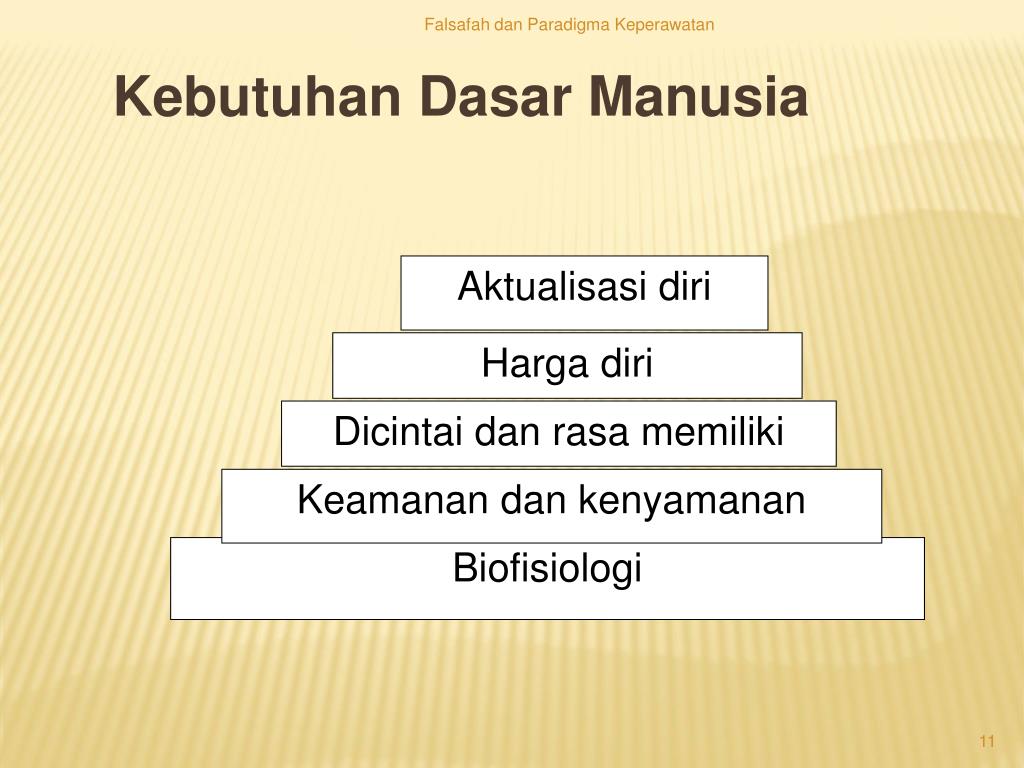 Falsafah dan Paradigma Keperawatan

Kebutuhan Dasar Manusia

Aktualisasi diri

Harga diri

Dicintai dan rasa memiliki

Keamanan dan kenyamanan

Biofisiologi

11